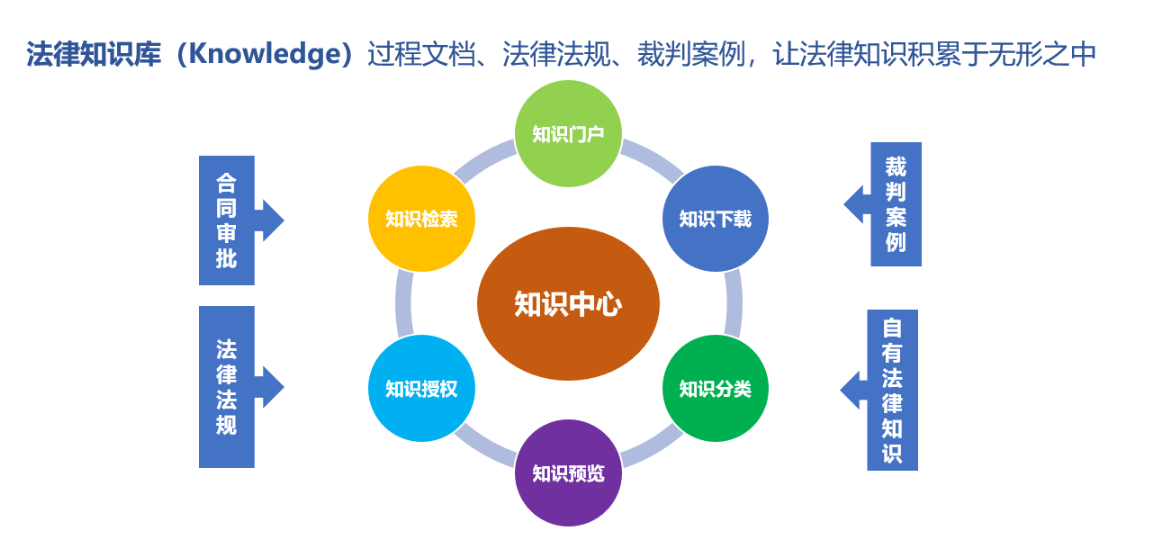 法律知识库（Knowledge）过程文档、法律法规、裁判案例，让法律知识积累于无形之中

合同审批

法律法规

知识门户

知识检索

知识下载

知识中心

知识授权

知识分类

知识预览

裁判案例

自有法律知识